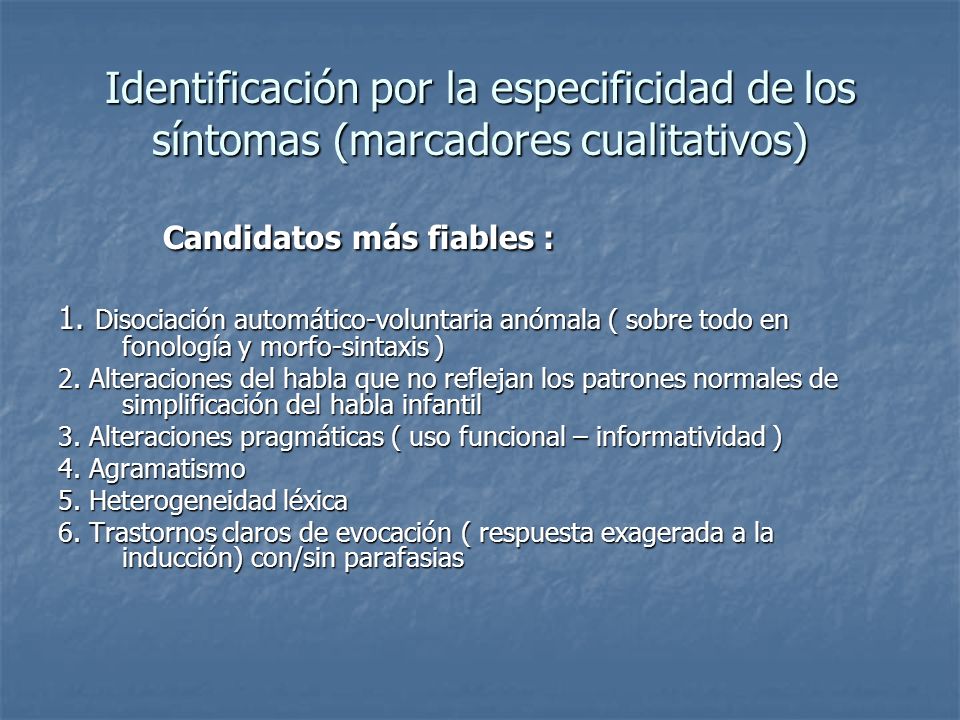 Identificación por la especificidad de los síntomas (marcadores cualitativos)

Candidatos más fiables :

1. Disociación automático-voluntaria anómala ( sobre todo en fonología y morfo-sintaxis )
2. Alteraciones del habla que no reflejan los patrones normales de simplificación del habla infantil
3. Alteraciones pragmáticas ( uso funcional – informatividad )
4. Agramatismo
5. Heterogeneidad léxica
6. Trastornos claros de evocación ( respuesta exagerada a la inducción) con/sin parafasias